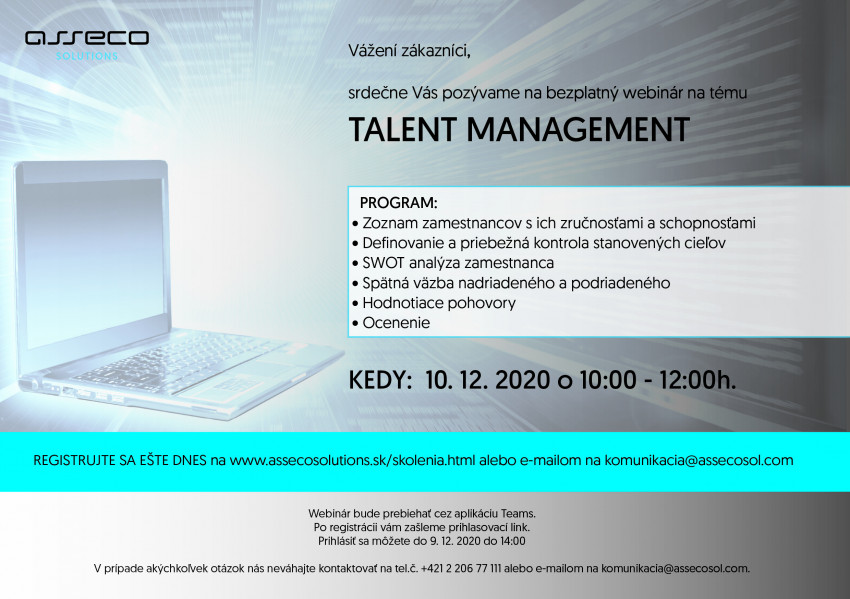 asseco
SOLUTIONS

Vážení zákazníci,

srdečne Vás pozývame na bezplatný webinár na tému

TALENT MANAGEMENT

PROGRAM:
• Zoznam zamestnancov s ich zručnosťami a schopnosťami
• Definovanie a priebežná kontrola stanovených cieľov
• SWOT analýza zamestnanca
• Spätná väzba nadriadeného a podriadeného
• Hodnotiace pohovory
• Ocenenie

KEDY: 10. 12. 2020 o 10:00 - 12:00h.

REGISTRUJTE SA EŠTE DNES na www.assecosolutions.sk/skolenia.html alebo e-mailom na komunikacia@assecosol.com

Webinár bude prebiehať cez aplikáciu Teams.
Po registrácii vám zašleme prihlasovací link.
Prihlásiť sa môžete do 9. 12. 2020 do 14:00

V prípade akýchkoľvek otázok nás neváhajte kontaktovať na tel.č. +421 2 206 77 111 alebo e-mailom na komunikacia@assecosol.com.